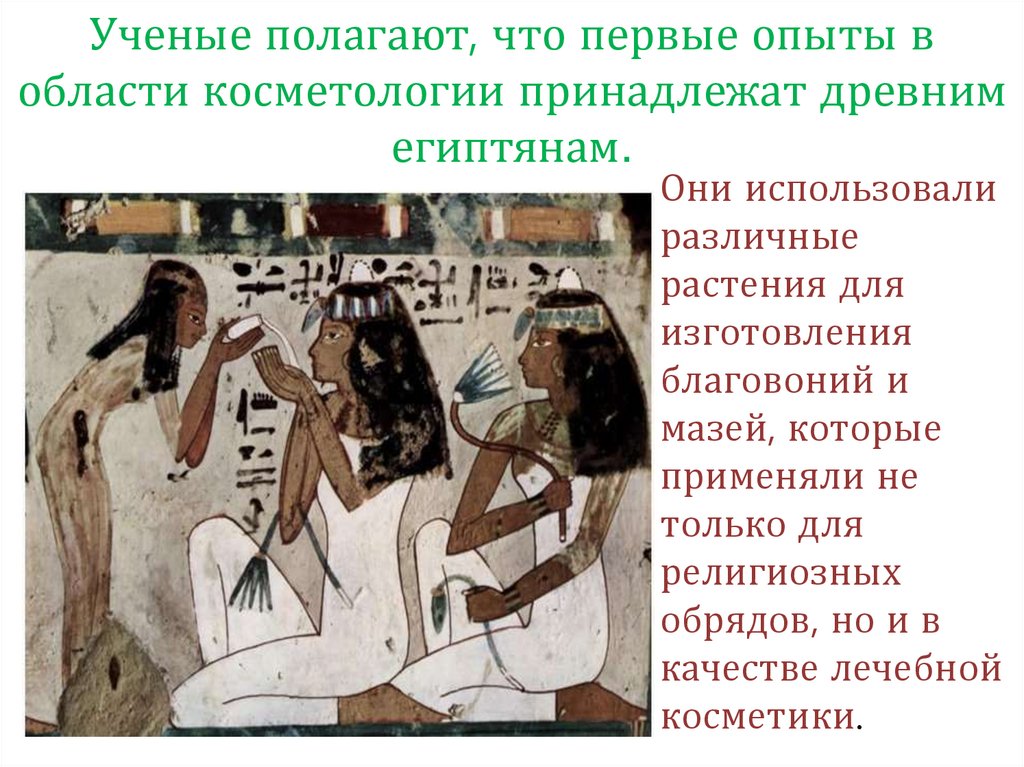 Ученые полагают, что первые опыты в области косметологии принадлежат древним египтянам.

Они использовали различные растения для изготовления благовоний и мазей, которые применяли не только для религиозных обрядов, но и в качестве лечебной косметики.